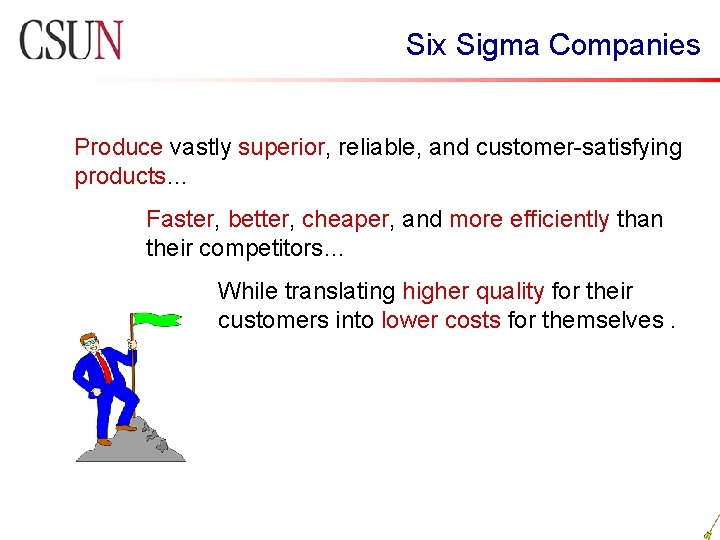 CSUN

Six Sigma Companies

Produce vastly superior, reliable, and customer-satisfying products…

Faster, better, cheaper, and more efficiently than their competitors…

While translating higher quality for their customers into lower costs for themselves .